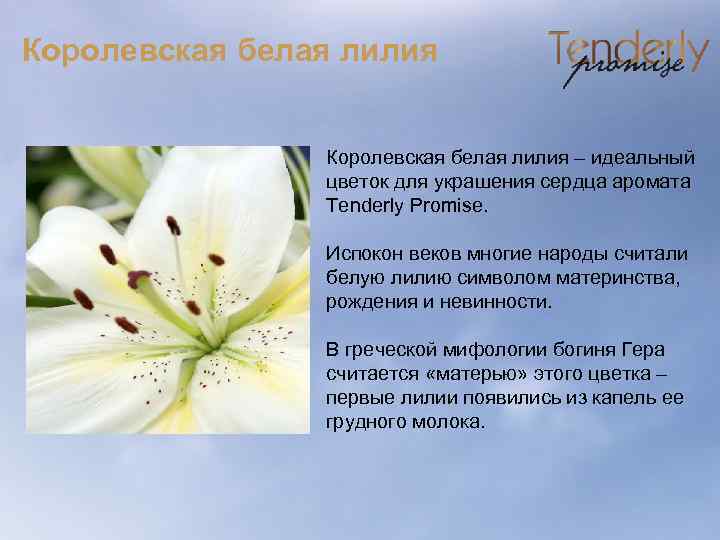 Королевская белая лилия

Tenderly promise

Королевская белая лилия – идеальный цветок для украшения сердца аромата Tenderly Promise.

Испокон веков многие народы считали белую лилию символом материнства, рождения и невинности.

В греческой мифологии богиня Гера считается «матерью» этого цветка – первые лилии появились из капель ее грудного молока.